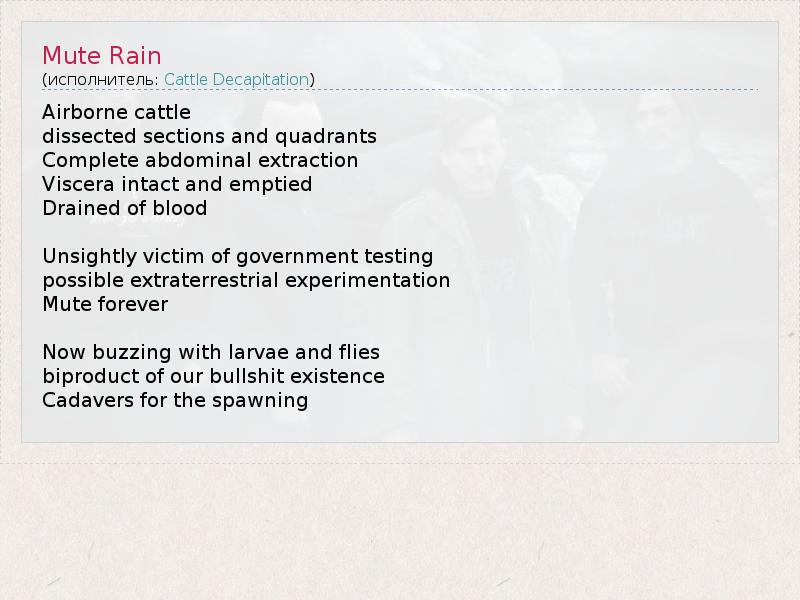 Mute Rain
(исполнитель: Cattle Decapitation)

Airborne cattle
dissected sections and quadrants
Complete abdominal extraction
Viscera intact and emptied
Drained of blood

Unsightly victim of government testing
possible extraterrestrial experimentation
Mute forever

Now buzzing with larvae and flies
biproduct of our bullshit existence
Cadavers for the spawning